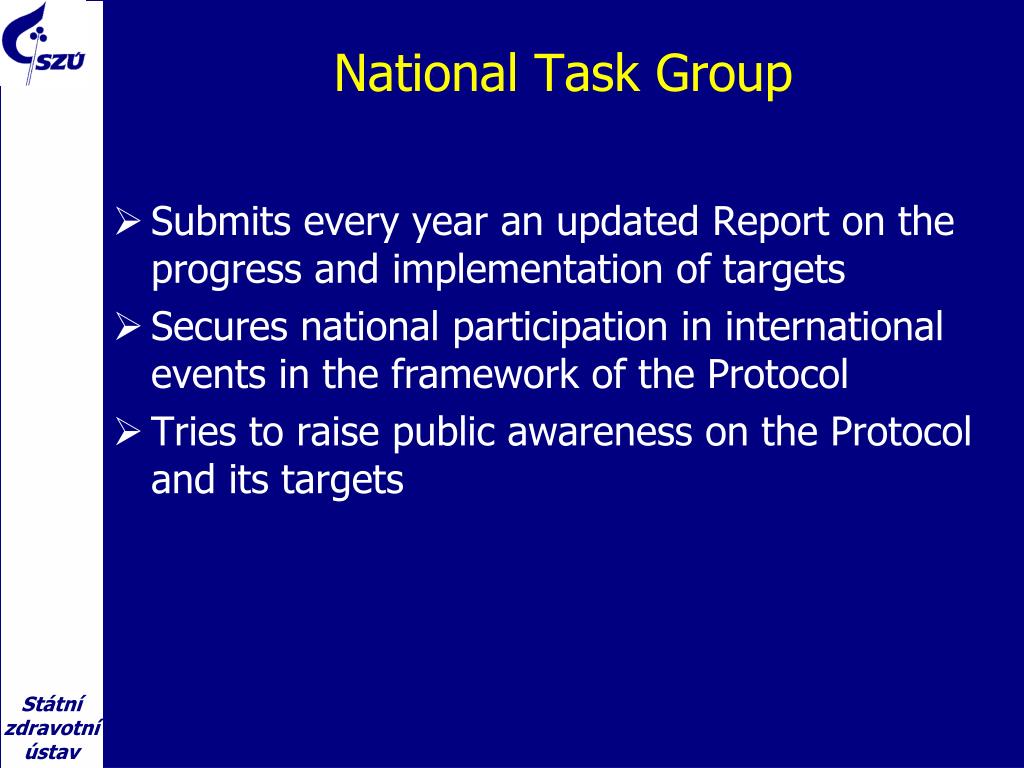 SZÚ

National Task Group

➢ Submits every year an updated Report on the progress and implementation of targets
➢ Secures national participation in international events in the framework of the Protocol
➢ Tries to raise public awareness on the Protocol and its targets

Státní zdravotní ústav